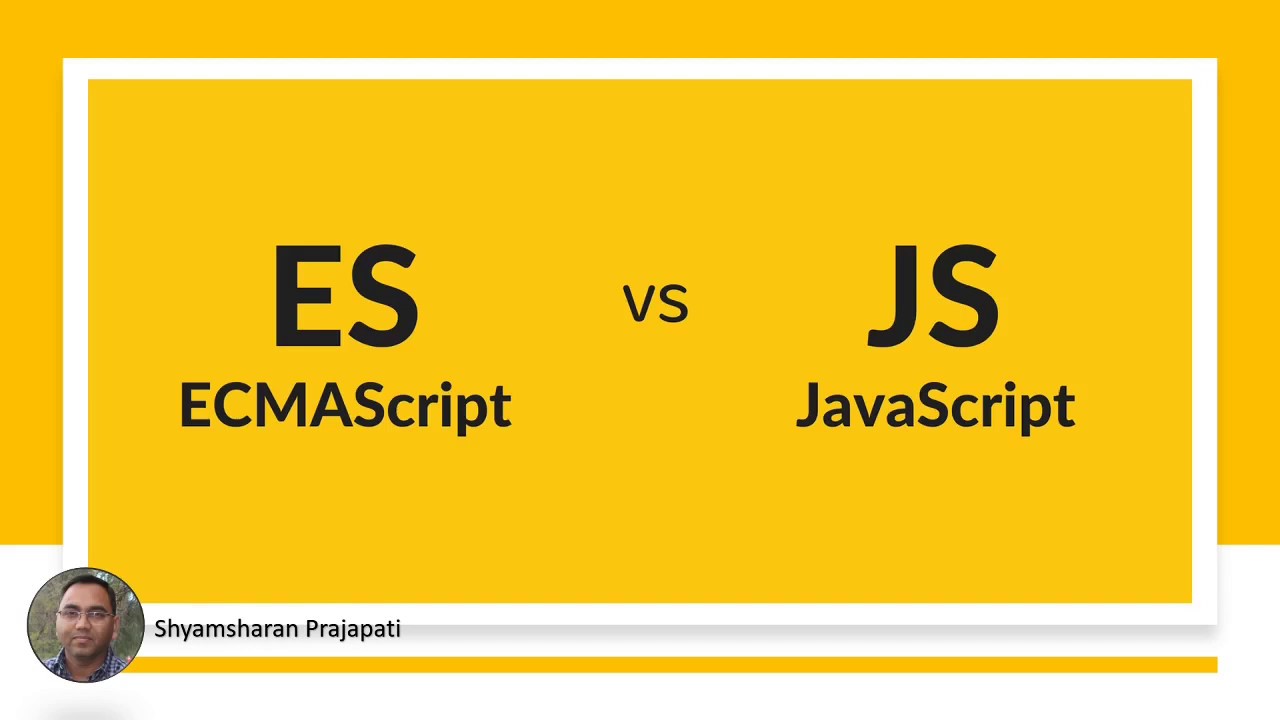 ES
ECMAScript

vs

JS
JavaScript

Shyamsharan Prajapati